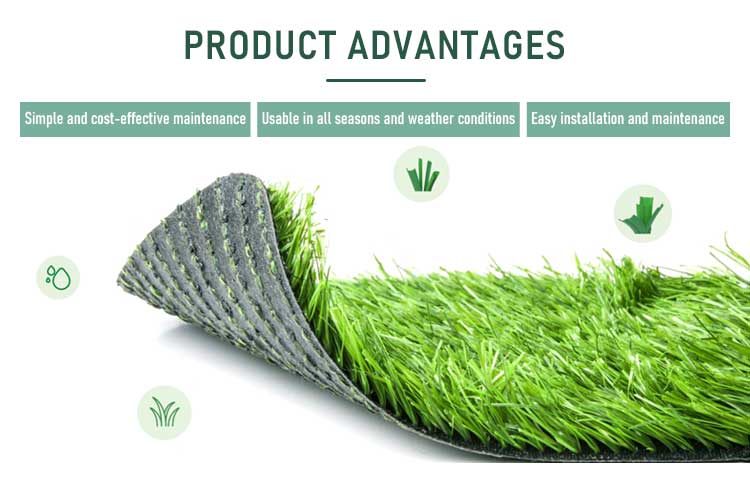 PRODUCT ADVANTAGES

Simple and cost-effective maintenance

Usable in all seasons and weather conditions

Easy installation and maintenance